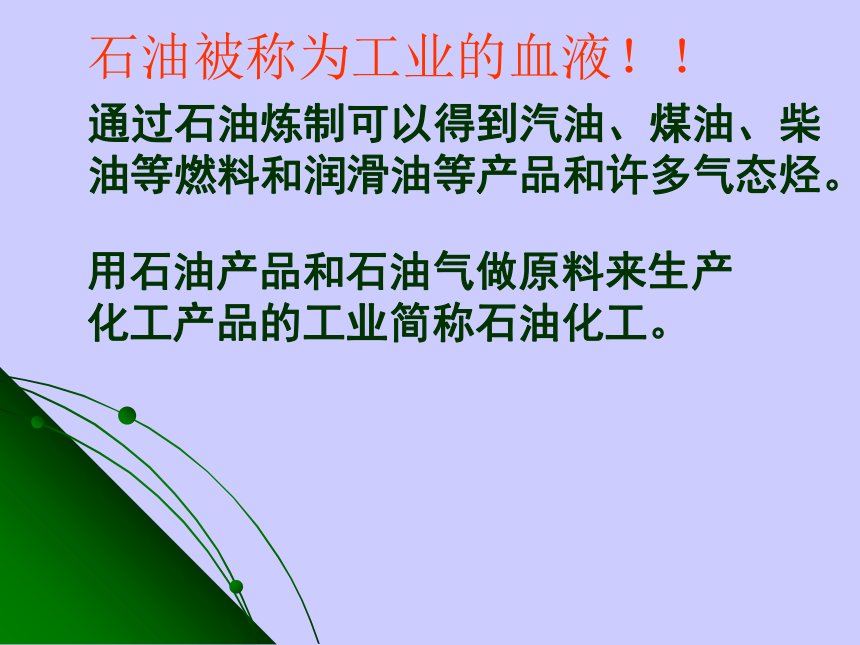 石油被称为工业的血液！！

通过石油炼制可以得到汽油、煤油、柴油等燃料和润滑油等产品和许多气态烃。

用石油产品和石油气做原料来生产化工产品的工业简称石油化工。